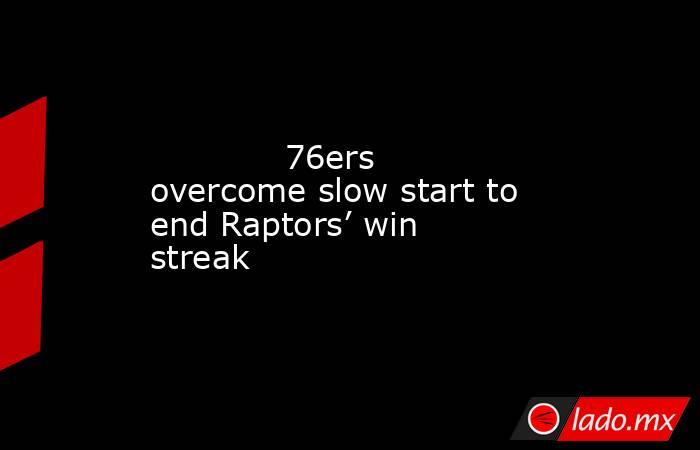 76ers overcome slow start to end Raptors’ win streak

lado.mx